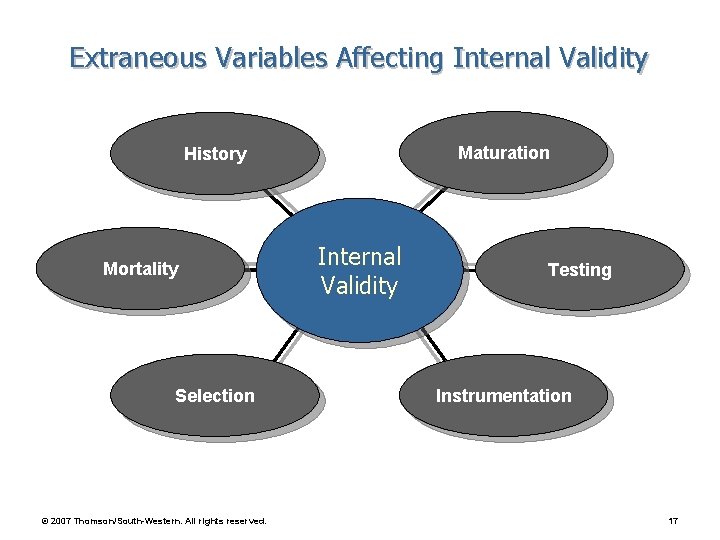 Extraneous Variables Affecting Internal Validity

History

Maturation

Mortality

Internal Validity

Testing

Selection

Instrumentation

© 2007 Thomson/South-Western. All rights reserved.

17